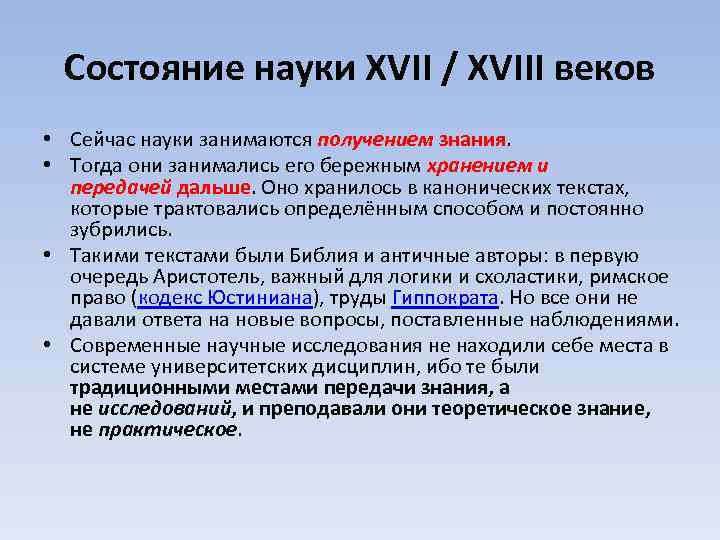 Состояние науки XVII / XVIII веков

• Сейчас науки занимаются получением знания.

• Тогда они занимались его бережным хранением и передачей дальше. Оно хранилось в канонических текстах, которые трактовались определённым способом и постоянно зубрились.

• Такими текстами были Библия и античные авторы: в первую очередь Аристотель, важный для логики и схоластики, римское право (кодекс Юстиниана), труды Гиппократа. Но все они не давали ответа на новые вопросы, поставленные наблюдениями.

• Современные научные исследования не находили себе места в системе университетских дисциплин, ибо те были традиционными местами передачи знания, а не исследований, и преподавали они теоретическое знание, не практическое.